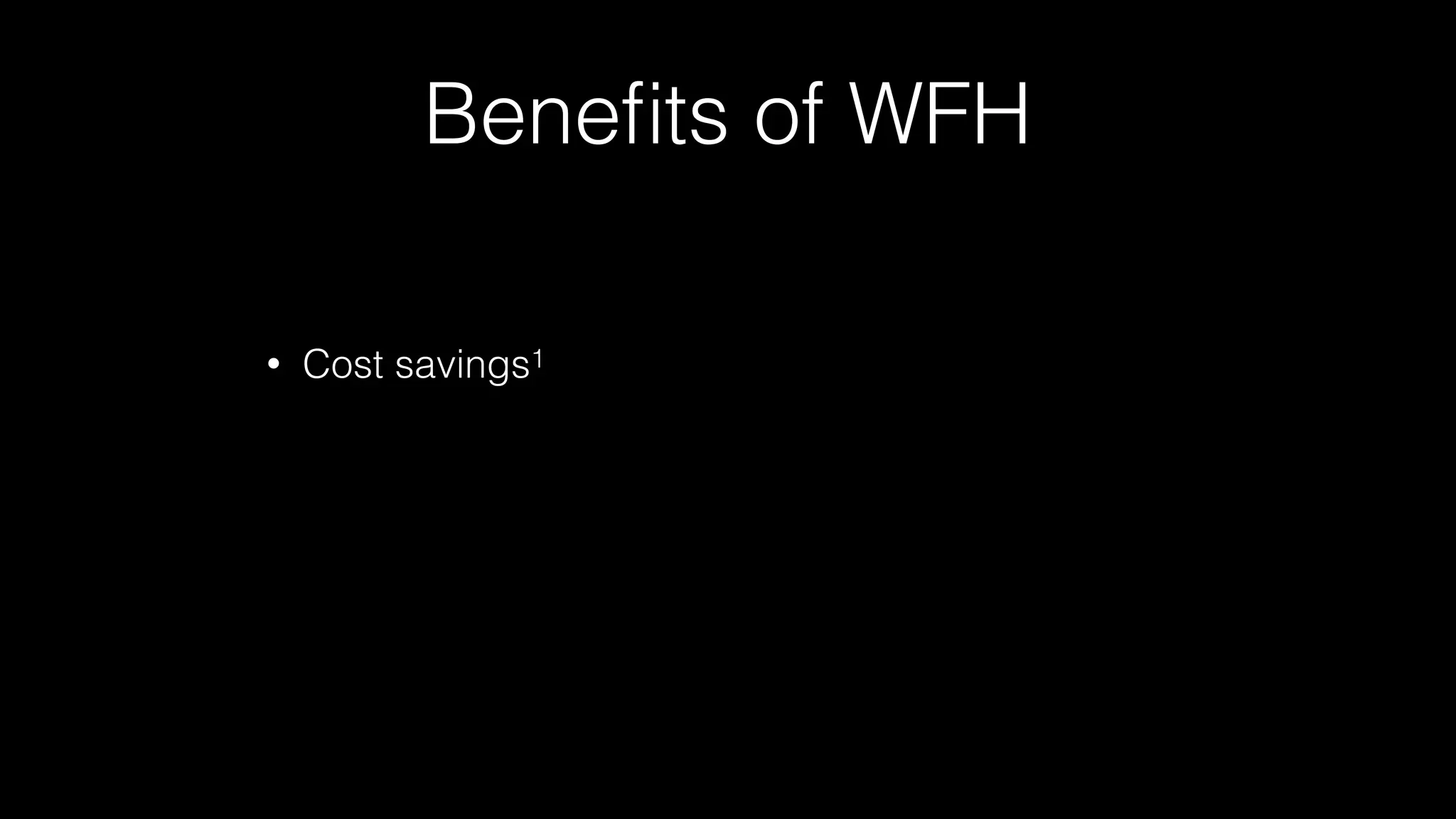 Benefits of WFH

• Cost savings$^1$